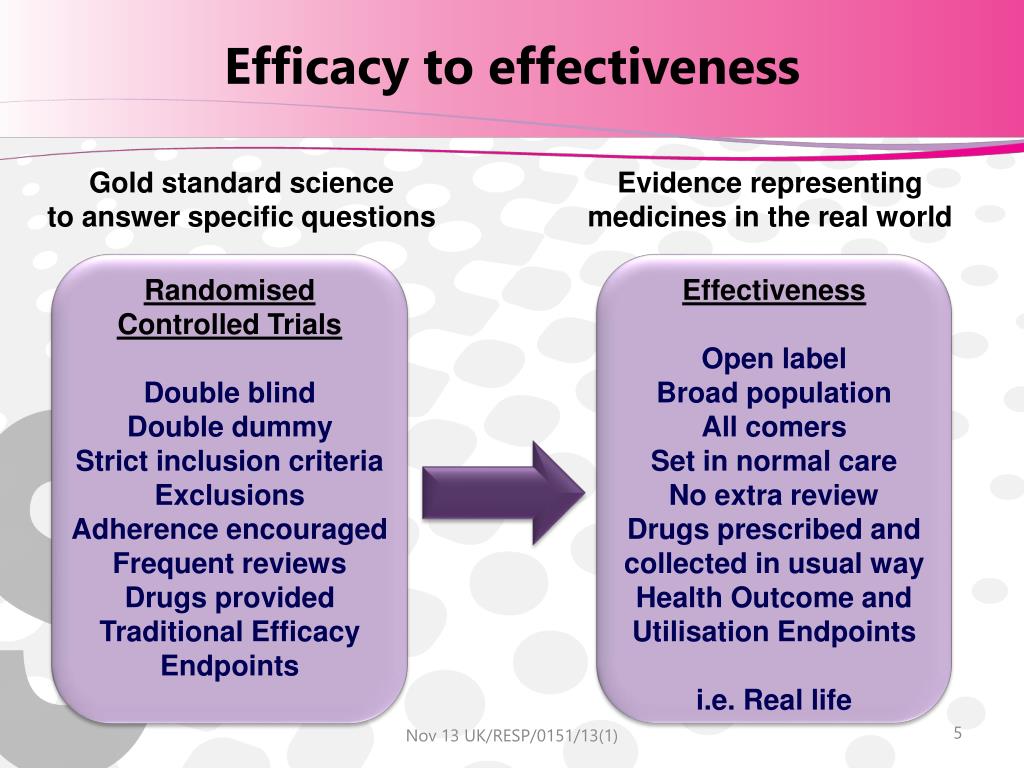 Efficacy to effectiveness

Gold standard science to answer specific questions

Randomised Controlled Trials

Double blind
Double dummy
Strict inclusion criteria
Exclusions
Adherence encouraged
Frequent reviews
Drugs provided
Traditional Efficacy Endpoints

Evidence representing medicines in the real world

Effectiveness

Open label
Broad population
All comers
Set in normal care
No extra review
Drugs prescribed and collected in usual way
Health Outcome and Utilisation Endpoints

i.e. Real life

Nov 13 UK/RESP/0151/13(1)

5